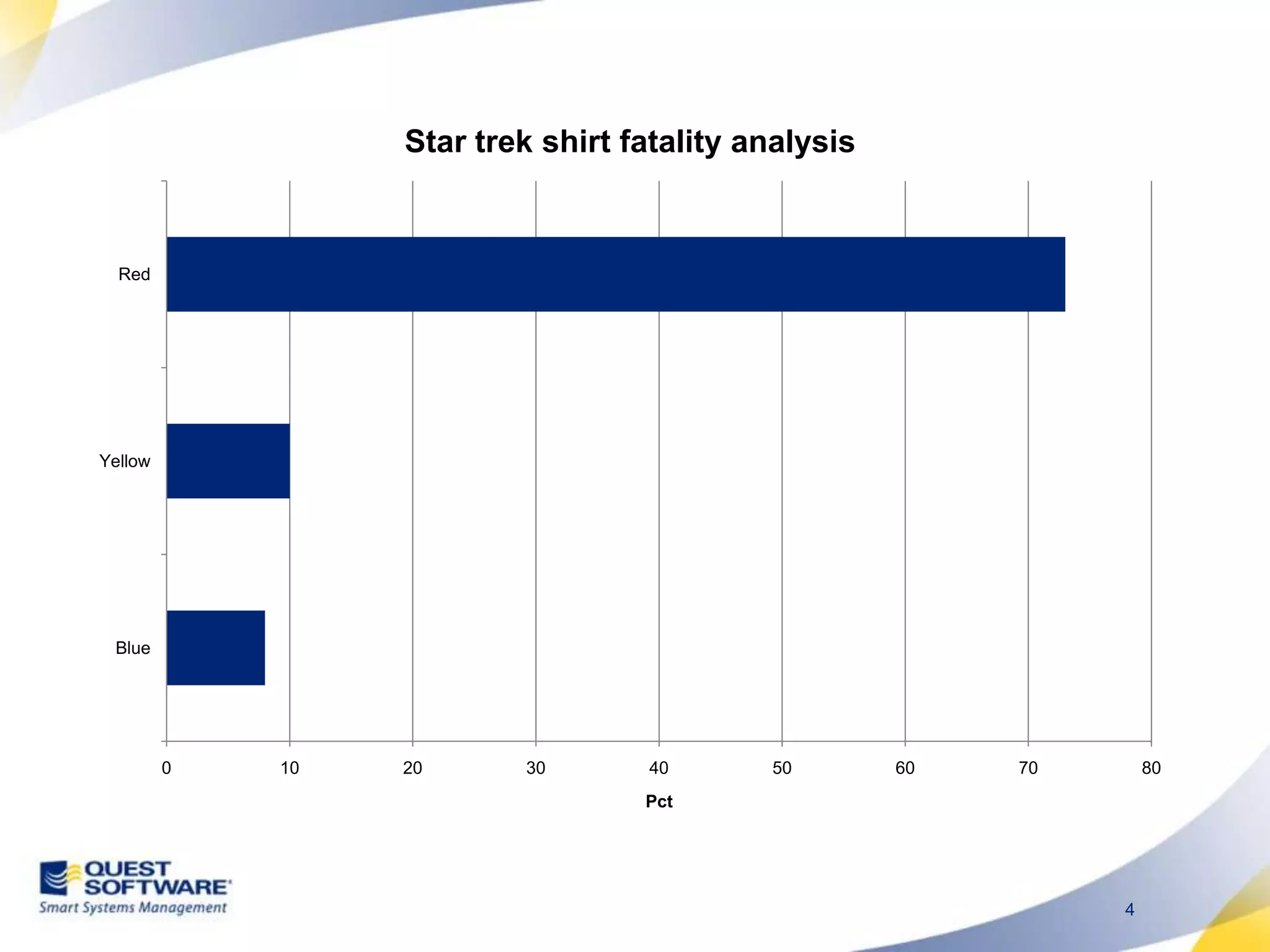 Star trek shirt fatality analysis

Red

Yellow

Blue

0 10 20 30 40 50 60 70 80

Pct

QUEST SOFTWARE
Smart Systems Management

4